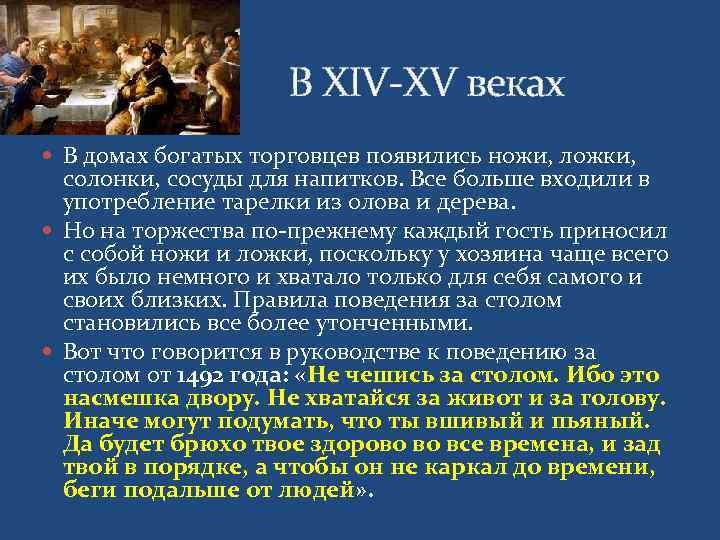 В XIV-XV веках

В домах богатых торговцев появились ножи, ложки, солонки, сосуды для напитков. Все больше входили в употребление тарелки из олова и дерева.

Но на торжества по-прежнему каждый гость приносил с собой ножи и ложки, поскольку у хозяина чаще всего их было немного и хватало только для себя самого и своих близких. Правила поведения за столом становились все более утонченными.

Вот что говорится в руководстве к поведению за столом от 1492 года: «Не чешись за столом. Ибо это насмешка двору. Не хватайся за живот и за голову. Иначе могут подумать, что ты вшивый и пьяный. Да будет брюхо твое здорово во все времена, и зад твой в порядке, а чтобы он не каркал до времени, беги подальше от людей».